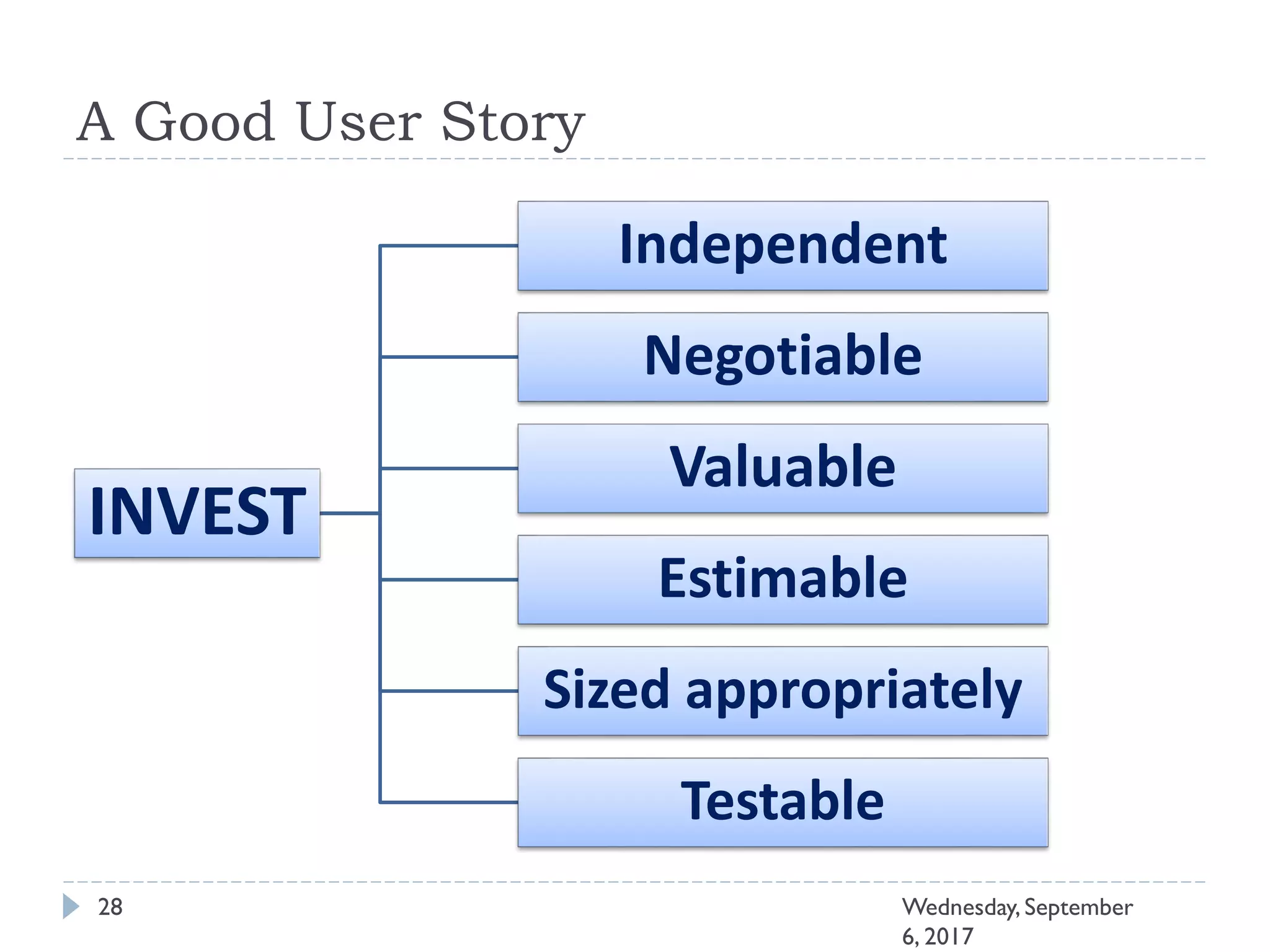 A Good User Story

INVEST

Independent

Negotiable

Valuable

Estimable

Sized appropriately

Testable

28

Wednesday, September 6, 2017